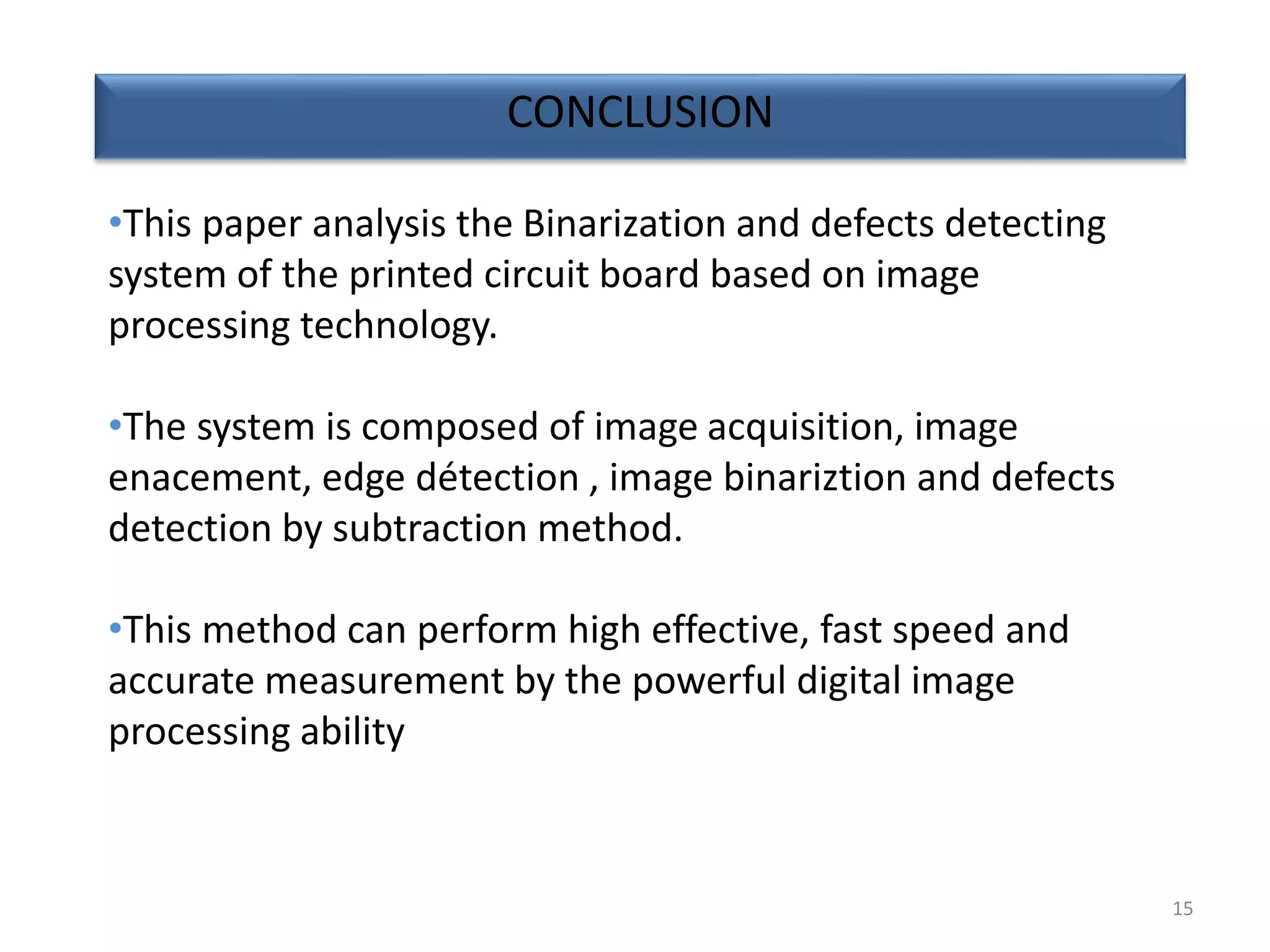 CONCLUSION

•This paper analysis the Binarization and defects detecting system of the printed circuit board based on image processing technology.

•The system is composed of image acquisition, image enacement, edge détection , image binariztion and defects detection by subtraction method.

•This method can perform high effective, fast speed and accurate measurement by the powerful digital image processing ability

15